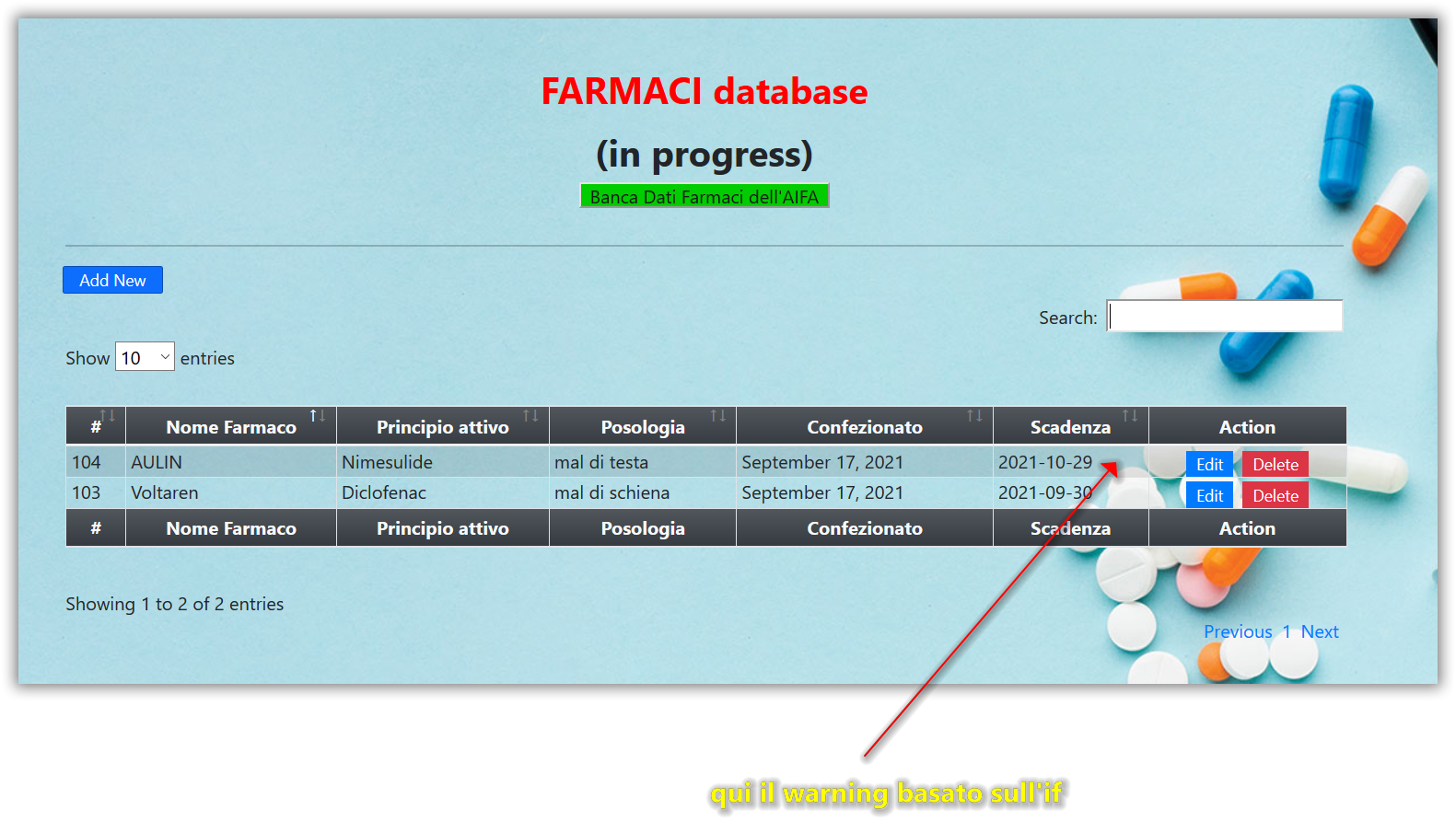 FARMACI database

(in progress)

Banca Dati Farmaci dell'AIFA

Add New

Search:

Show 10 entries

| # | Nome Farmaco | Principio attivo | Posologia | Confezionato | Scadenza | Action |
|---|---|---|---|---|---|---|
| 104 | AULIN | Nimesulide | mal di testa | September 17, 2021 | 2021-10-29 | Edit Delete |
| 103 | Voltaren | Diclofenac | mal di schiena | September 17, 2021 | 2021-09-30 | Edit Delete |
| # | Nome Farmaco | Principio attivo | Posologia | Confezionato | Scadenza | Action |

Showing 1 to 2 of 2 entries

Previous 1 Next

qui il warning basato sull'if